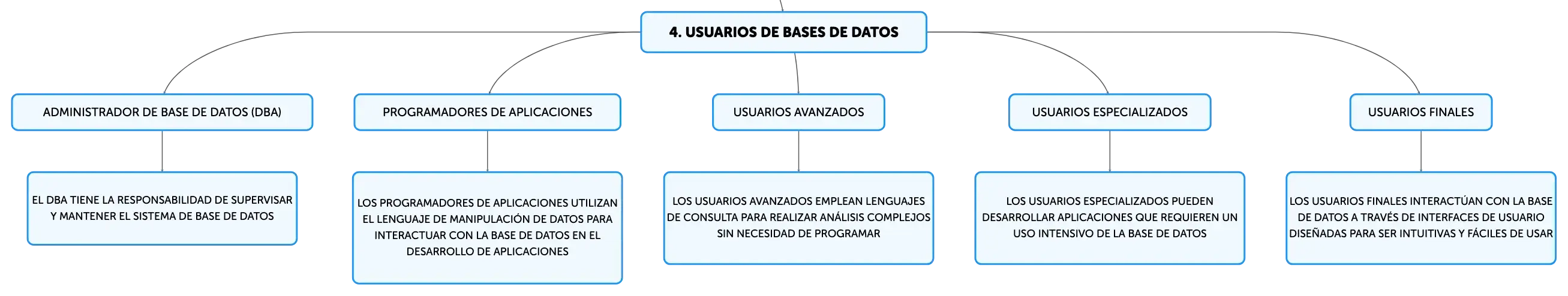 4. USUARIOS DE BASES DE DATOS

ADMINISTRADOR DE BASE DE DATOS (DBA)

EL DBA TIENE LA RESPONSABILIDAD DE SUPERVISAR Y MANTENER EL SISTEMA DE BASE DE DATOS

PROGRAMADORES DE APLICACIONES

LOS PROGRAMADORES DE APLICACIONES UTILIZAN EL LENGUAJE DE MANIPULACIÓN DE DATOS PARA INTERACTUAR CON LA BASE DE DATOS EN EL DESARROLLO DE APLICACIONES

USUARIOS AVANZADOS

LOS USUARIOS AVANZADOS EMPLEAN LENGUAJES DE CONSULTA PARA REALIZAR ANÁLISIS COMPLEJOS SIN NECESIDAD DE PROGRAMAR

USUARIOS ESPECIALIZADOS

LOS USUARIOS ESPECIALIZADOS PUEDEN DESARROLLAR APLICACIONES QUE REQUIEREN UN USO INTENSIVO DE LA BASE DE DATOS

USUARIOS FINALES

LOS USUARIOS FINALES INTERACTÚAN CON LA BASE DE DATOS A TRAVÉS DE INTERFACES DE USUARIO DISEÑADAS PARA SER INTUITIVAS Y FÁCILES DE USAR